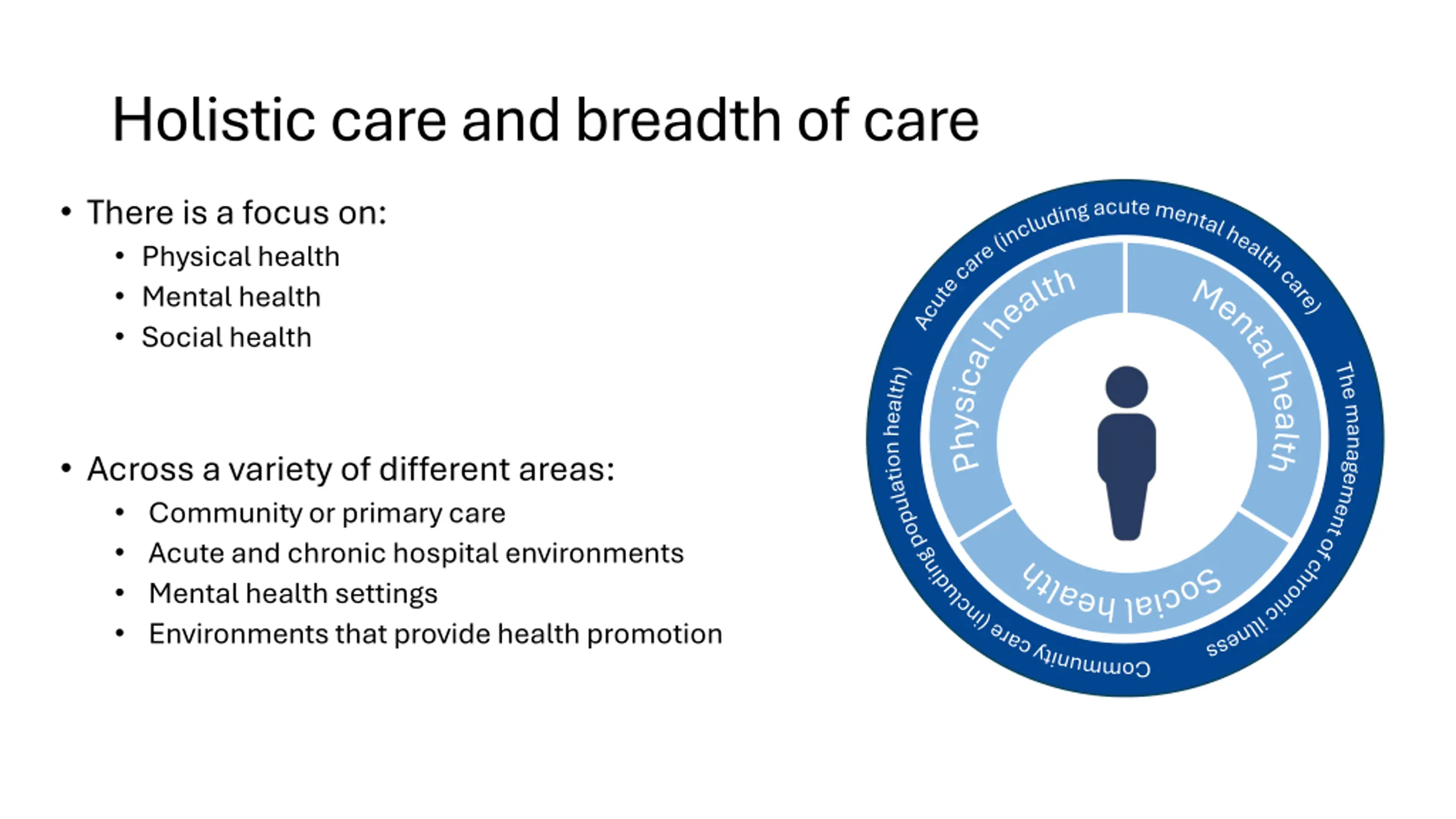 Holistic care and breadth of care

• There is a focus on:
  • Physical health
  • Mental health
  • Social health

• Across a variety of different areas:
  • Community or primary care
  • Acute and chronic hospital environments
  • Mental health settings
  • Environments that provide health promotion

Acute care (including acute mental health care)
The management of chronic illness
Community care (including population health)
Physical health
Mental health
Social health